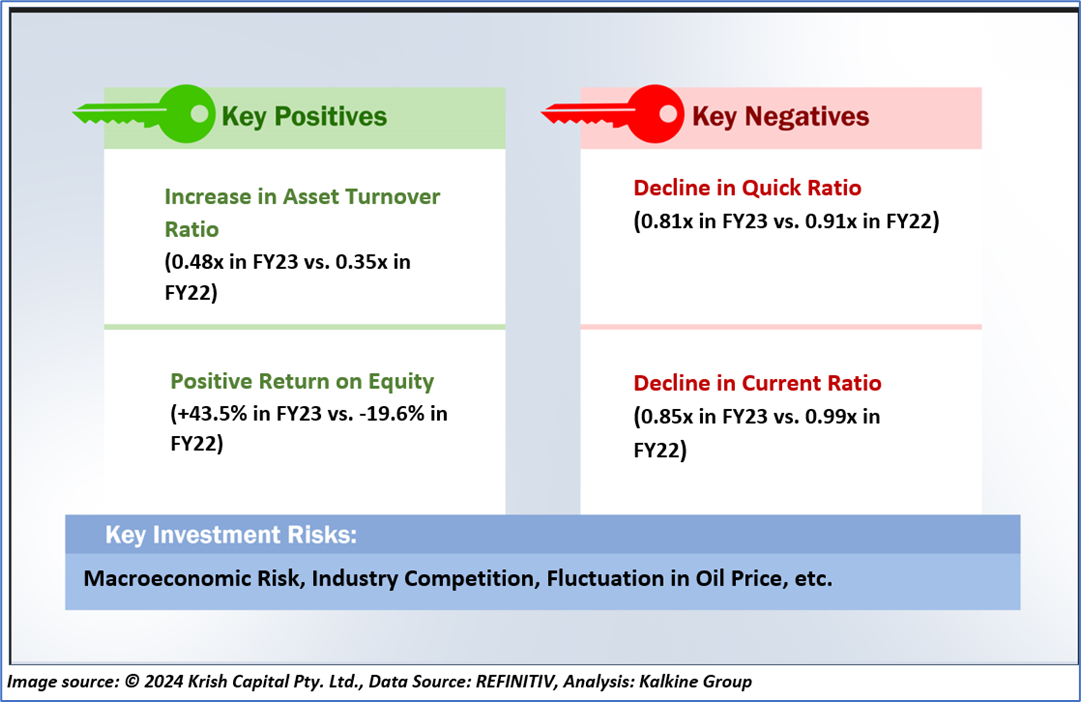 Key Positives

Increase in Asset Turnover Ratio
(0.48x in FY23 vs. 0.35x in FY22)

Positive Return on Equity
(+43.5% in FY23 vs. -19.6% in FY22)

Key Negatives

Decline in Quick Ratio
(0.81x in FY23 vs. 0.91x in FY22)

Decline in Current Ratio
(0.85x in FY23 vs. 0.99x in FY22)

Key Investment Risks:

Macroeconomic Risk, Industry Competition, Fluctuation in Oil Price, etc.

Image source: © 2024 Krish Capital Pty. Ltd., Data Source: REFINITIV, Analysis: Kalkine Group